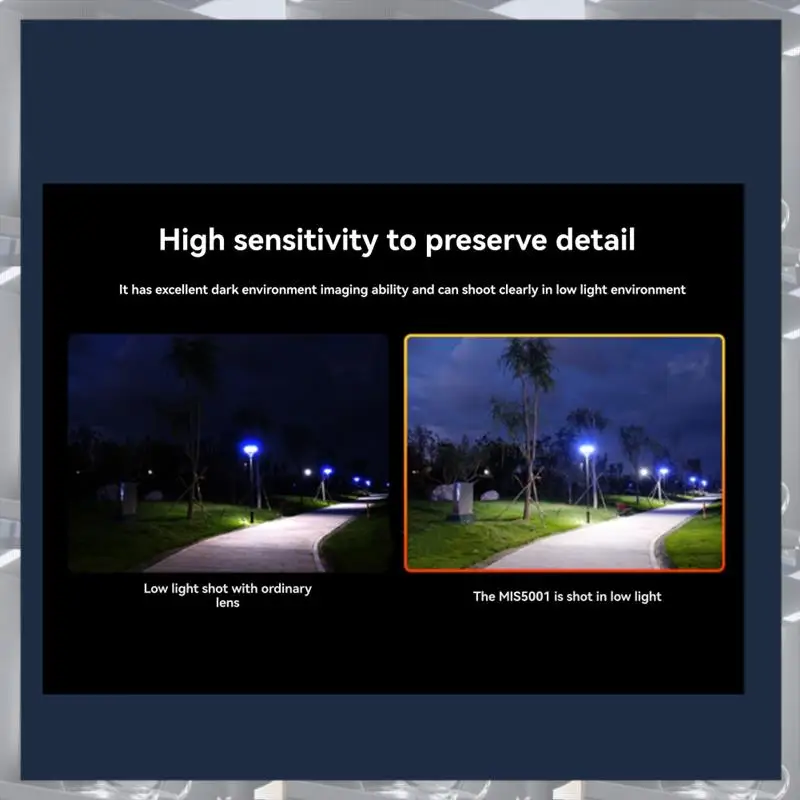 High sensitivity to preserve detail

It has excellent dark environment imaging ability and can shoot clearly in low light environment

Low light shot with ordinary lens

The MIS5001 is shot in low light